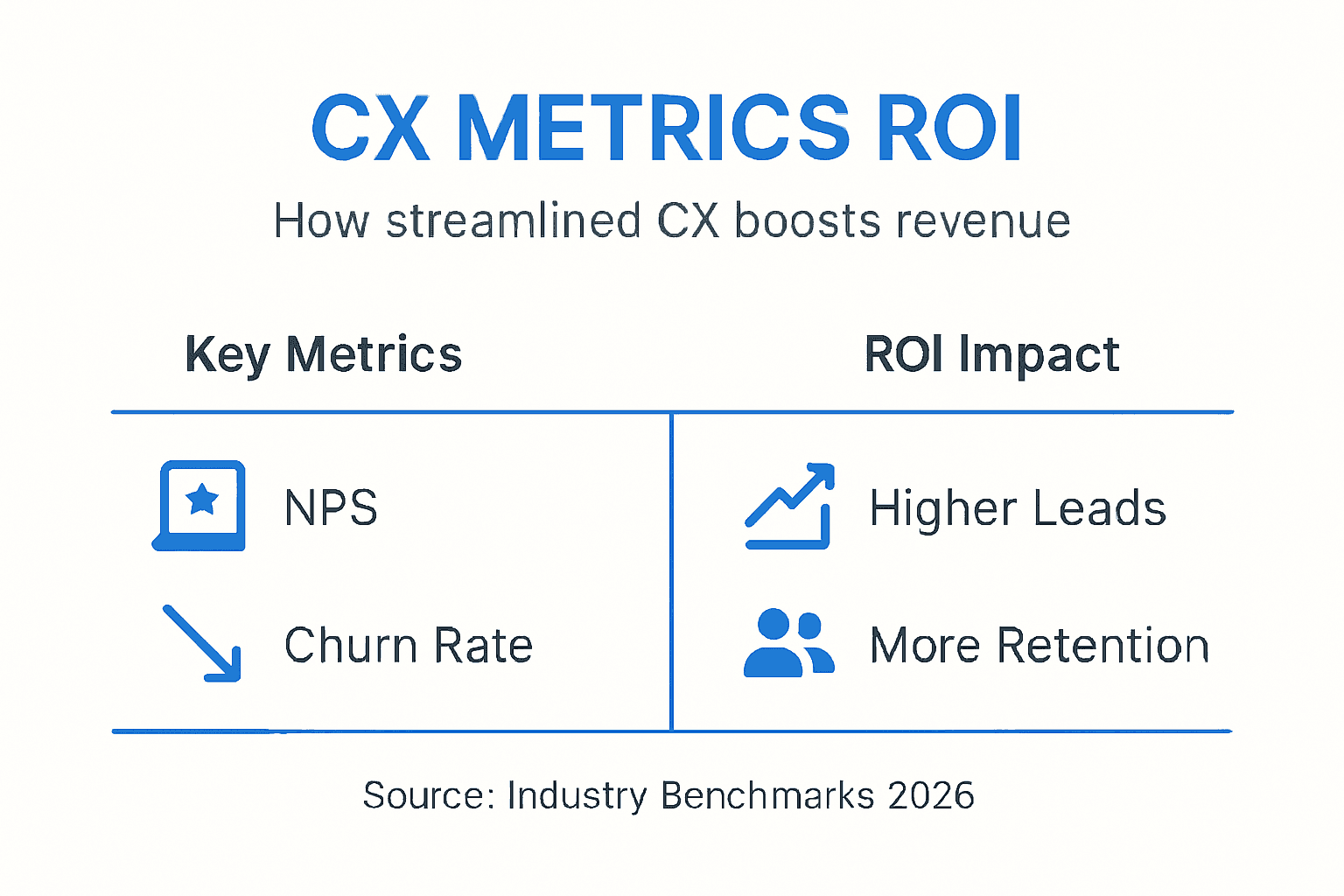 CX METRICS ROI

How streamlined CX boosts revenue

| Key Metrics | ROI Impact |
|---|---|
| NPS | Higher Leads |
| Churn Rate | More Retention |

Source: Industry Benchmarks 2026